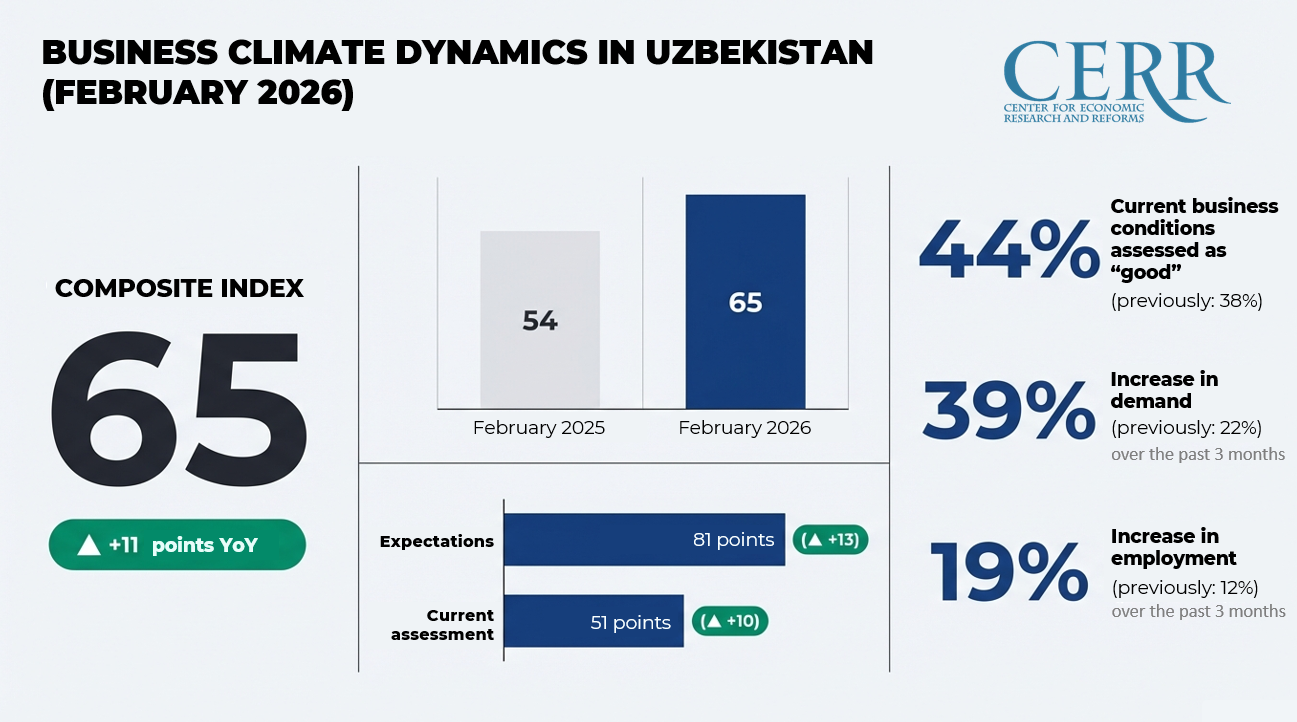 BUSINESS CLIMATE DYNAMICS IN UZBEKISTAN (FEBRUARY 2026)

CERR
CENTER FOR ECONOMIC RESEARCH AND REFORMS

COMPOSITE INDEX

65

▲ +11 points YoY

54

65

February 2025

February 2026

Expectations

81 points

(▲ +13)

Current assessment

51 points

(▲ +10)

44%

Current business conditions assessed as “good”

(previously: 38%)

39%

Increase in demand

(previously: 22%)

over the past 3 months

19%

Increase in employment

(previously: 12%)

over the past 3 months